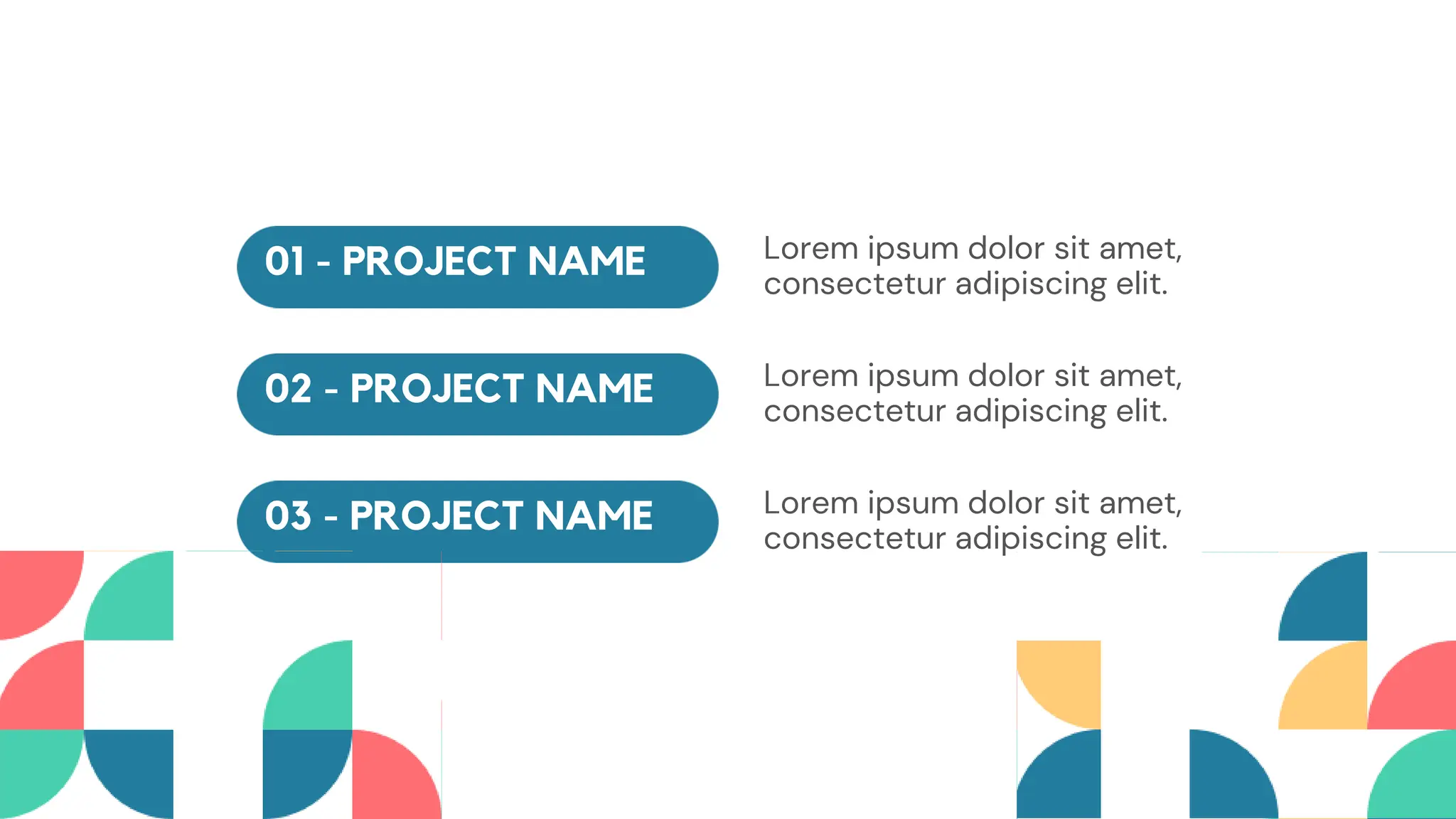 01 - PROJECT NAME

Lorem ipsum dolor sit amet, consectetur adipiscing elit.

02 - PROJECT NAME

Lorem ipsum dolor sit amet, consectetur adipiscing elit.

03 - PROJECT NAME

Lorem ipsum dolor sit amet, consectetur adipiscing elit.